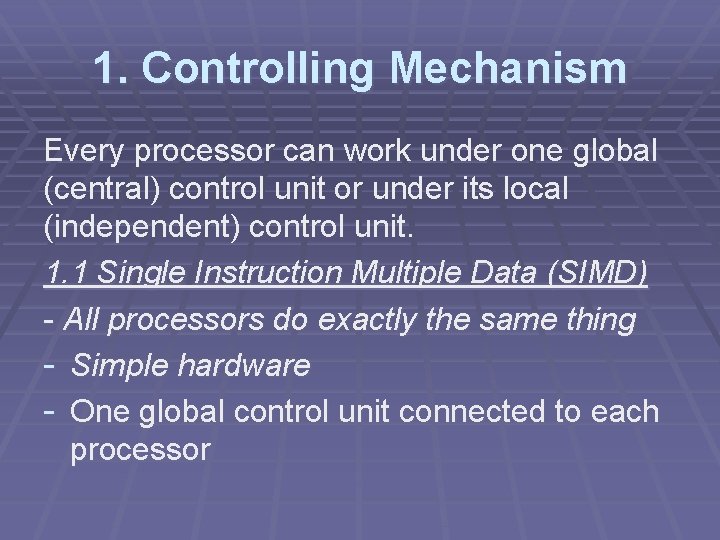 1. Controlling Mechanism

Every processor can work under one global (central) control unit or under its local (independent) control unit.

1.1 Single Instruction Multiple Data (SIMD)

- All processors do exactly the same thing
- Simple hardware
- One global control unit connected to each processor